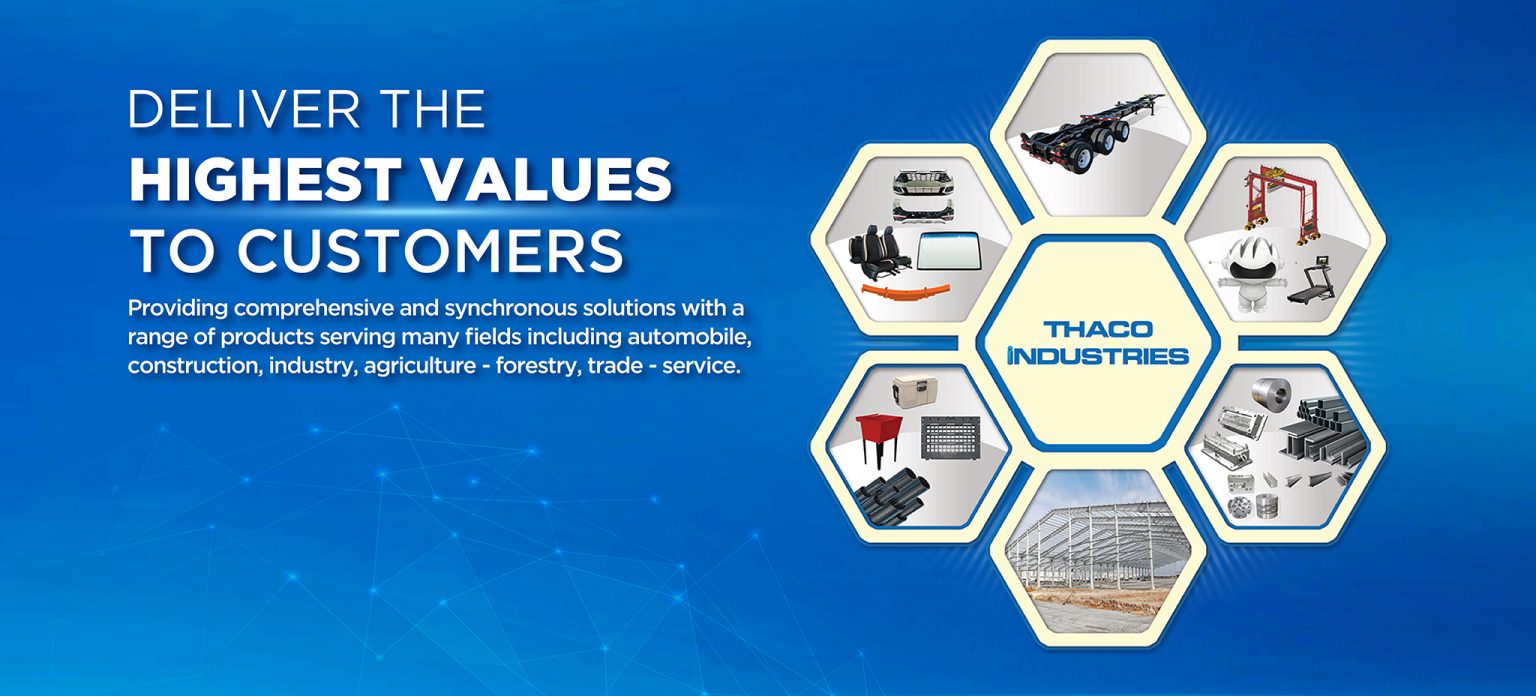 DELIVER THE
HIGHEST VALUES
TO CUSTOMERS

Providing comprehensive and synchronous solutions with a range of products serving many fields including automobile, construction, industry, agriculture - forestry, trade - service.

THACO
INDUSTRIES